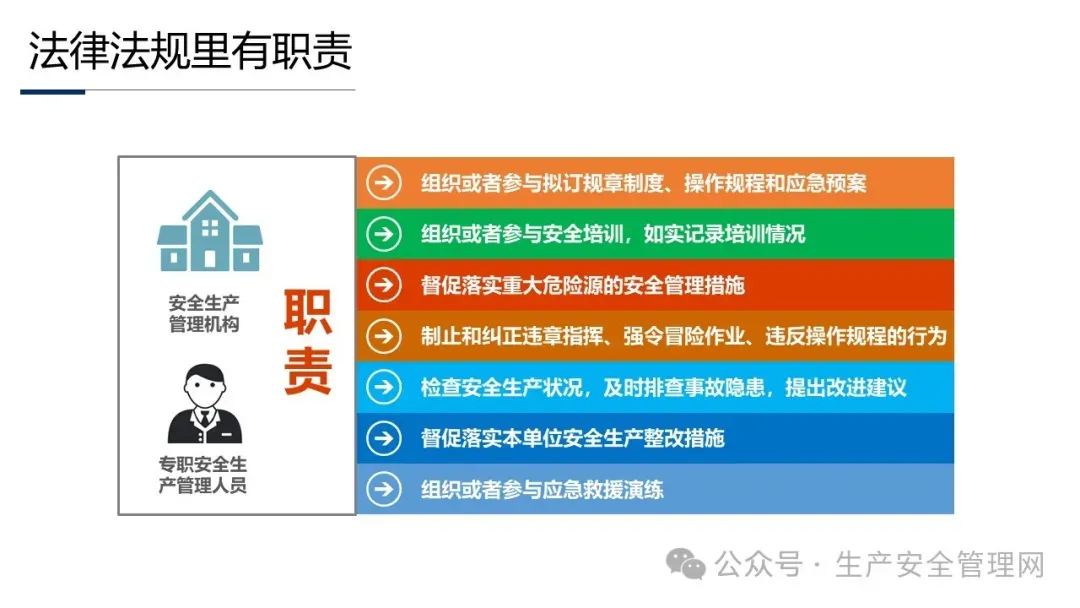 法律法规里有职责

安全生产管理机构

专职安全生产管理人员

职责

组织或者参与拟订规章制度、操作规程和应急预案

组织或者参与安全培训，如实记录培训情况

督促落实重大危险源的安全管理措施

制止和纠正违章指挥、强令冒险作业、违反操作规程的行为

检查安全生产状况，及时排查事故隐患，提出改进建议

督促落实本单位安全生产整改措施

组织或者参与应急救援演练

公众号 · 生产安全管理网